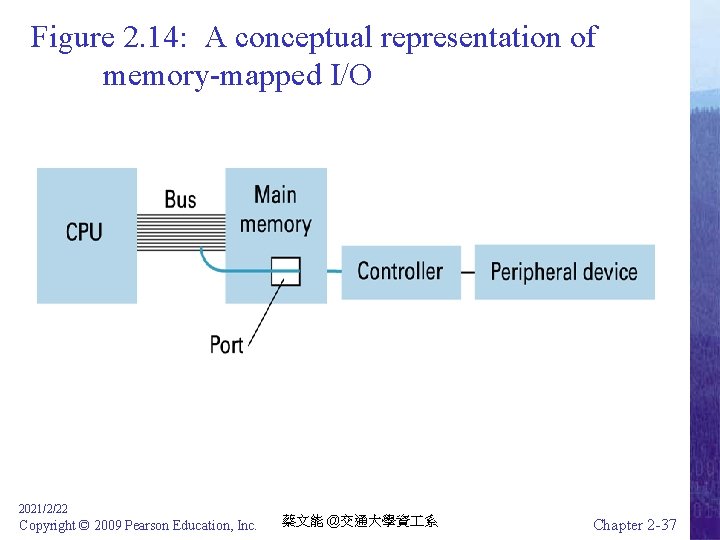 Figure 2.14: A conceptual representation of memory-mapped I/O

CPU

Bus

Main memory

Controller

Peripheral device

Port

2021/2/22
Copyright © 2009 Pearson Education, Inc.

蔡文能 @交通大學資工系

Chapter 2-37